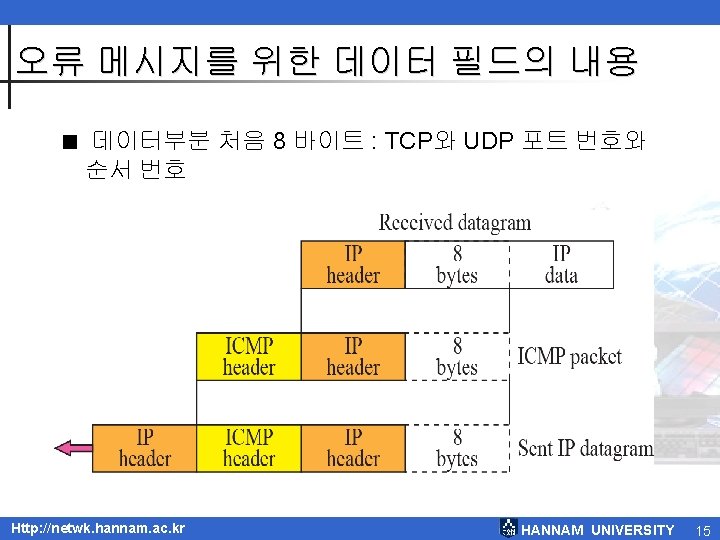 오류 메시지를 위한 데이터 필드의 내용

■ 데이터부분 처음 8 바이트 : TCP와 UDP 포트 번호와 순서 번호

Received datagram

IP header
8 bytes
IP data

ICMP header
IP header
8 bytes
ICMP packet

IP header
ICMP header
IP header
8 bytes
Sent IP datagram

Http://netwk.hannam.ac.kr

HANNAM UNIVERSITY

15